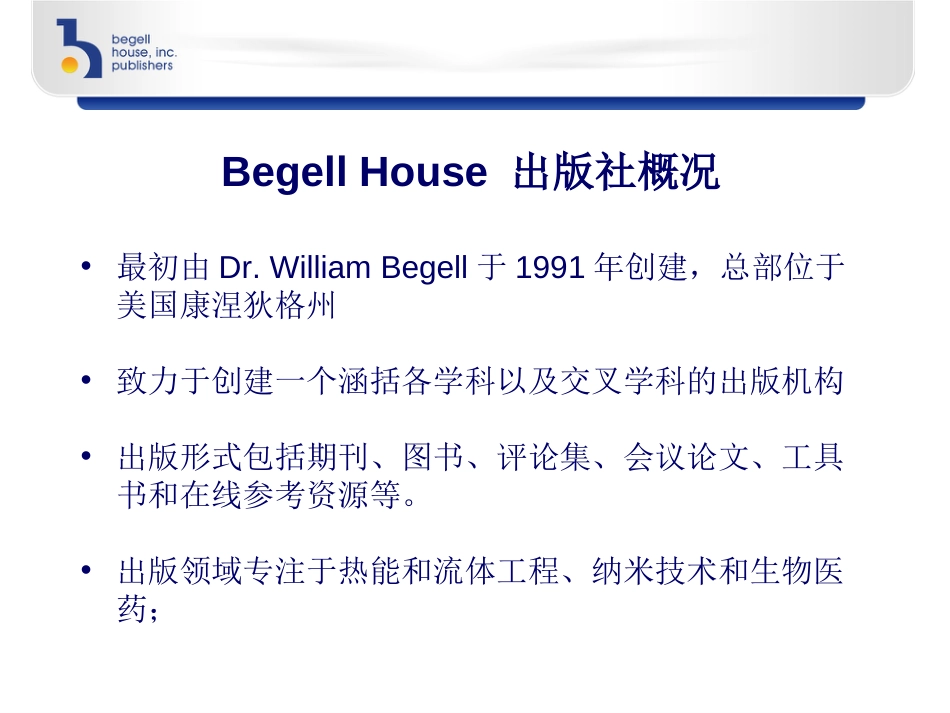 begell house, inc. publishers

Begell House 出版社概况

• 最初由 Dr. William Begell 于 1991 年创建，总部位于美国康涅狄格州

• 致力于创建一个涵括各学科以及交叉学科的出版机构

• 出版形式包括期刊、图书、评论集、会议论文、工具书和在线参考资源等。

• 出版领域专注于热能和流体工程、纳米技术和生物医药；